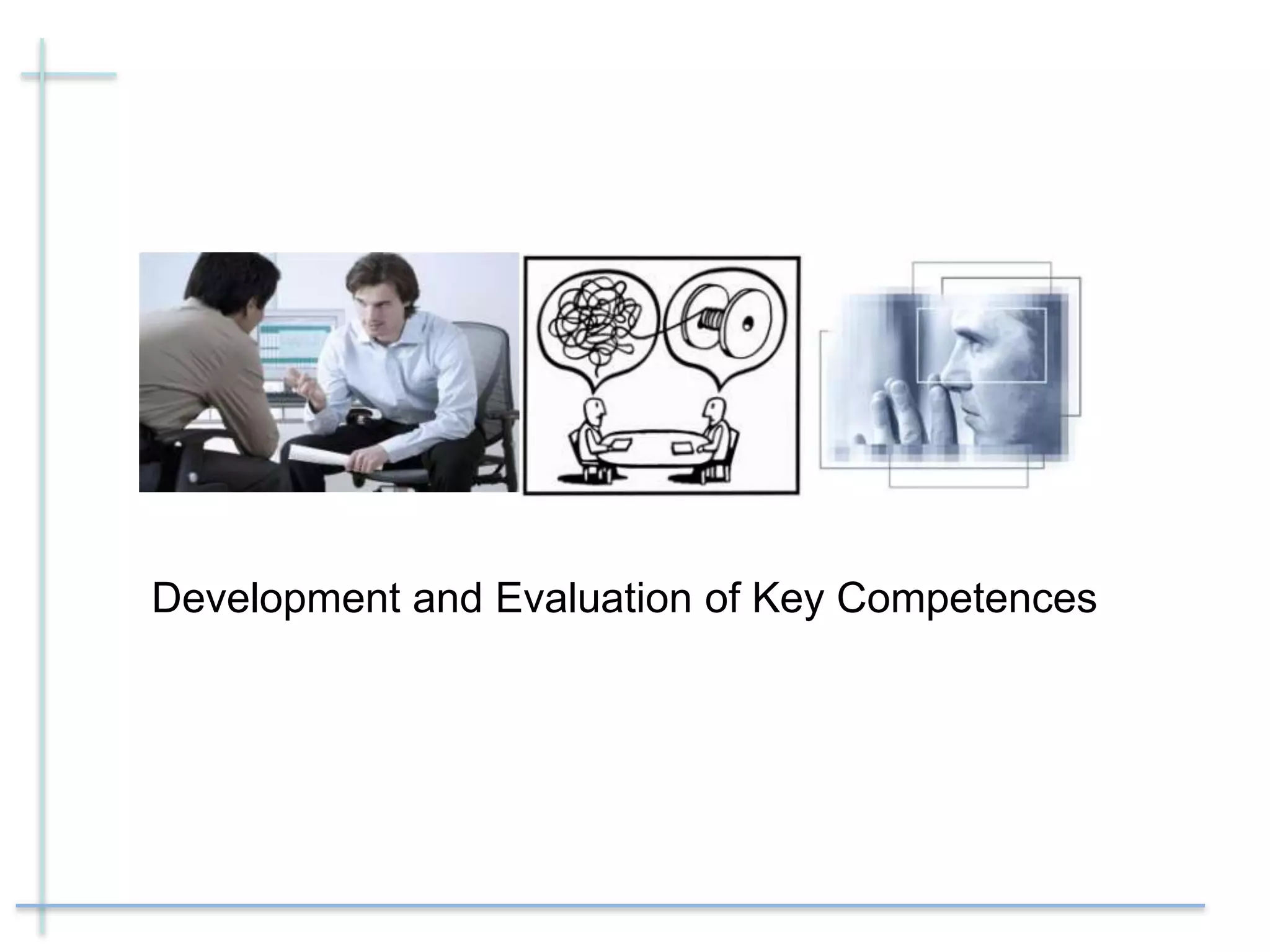 Development and Evaluation of Key Competences